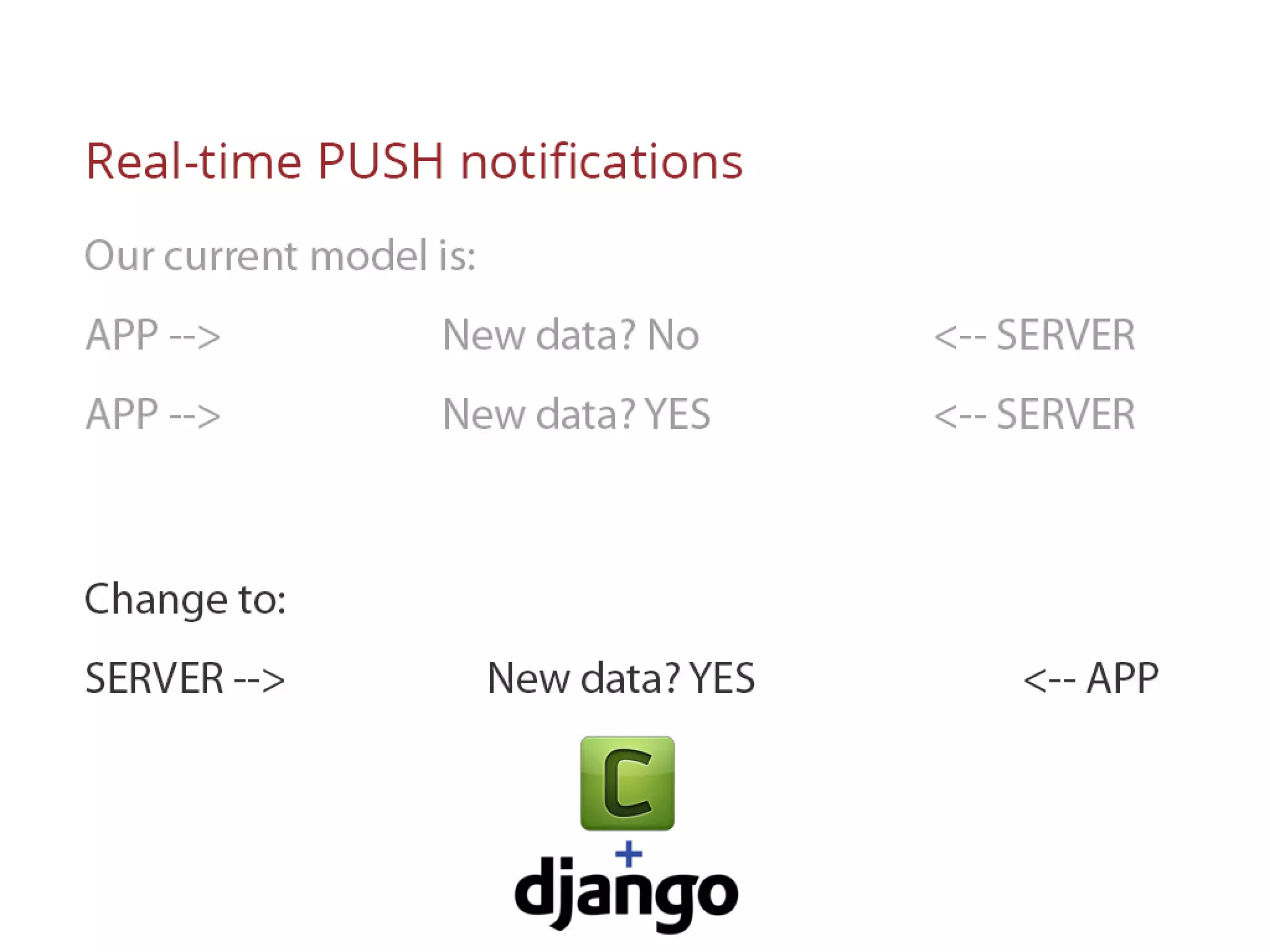 Real-time PUSH notifications

Our current model is:

APP --> New data? No <-- SERVER

APP --> New data? YES <-- SERVER

Change to:

SERVER --> New data? YES <-- APP

C

+

django